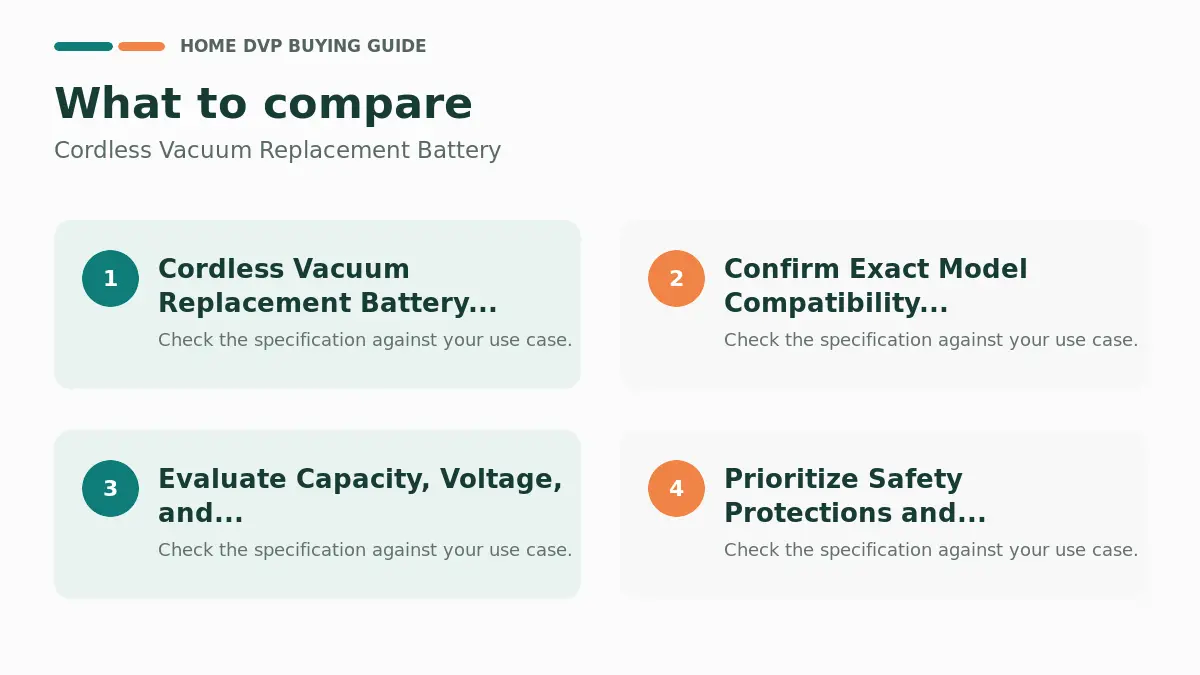 HOME DVP BUYING GUIDE

What to compare

Cordless Vacuum Replacement Battery

1

Cordless Vacuum Replacement Battery...

Check the specification against your use case.

2

Confirm Exact Model Compatibility...

Check the specification against your use case.

3

Evaluate Capacity, Voltage, and...

Check the specification against your use case.

4

Prioritize Safety Protections and...

Check the specification against your use case.